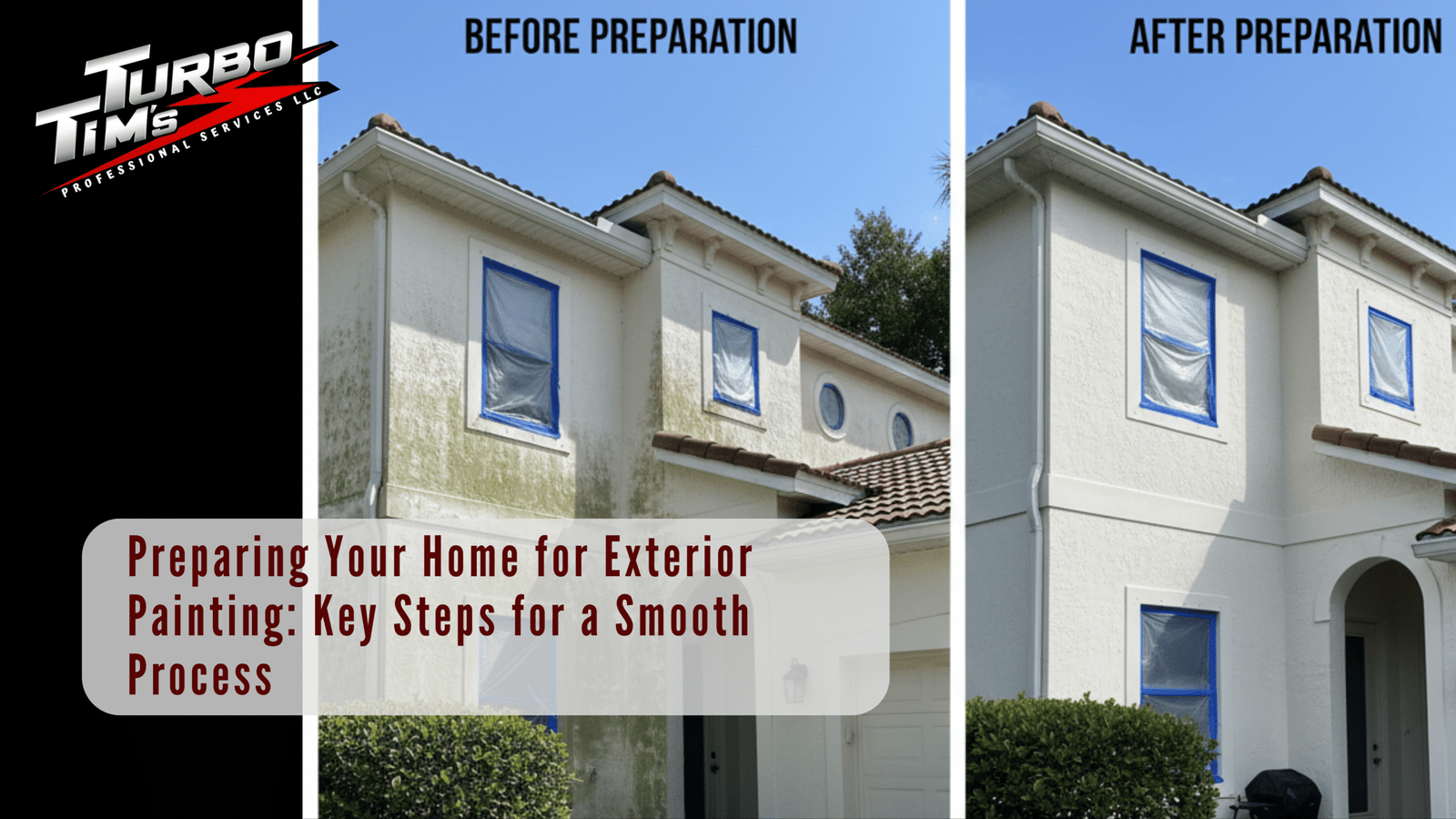 TURBO TIM'S PROFESSIONAL SERVICES LLC

BEFORE PREPARATION

AFTER PREPARATION

Preparing Your Home for Exterior Painting: Key Steps for a Smooth Process